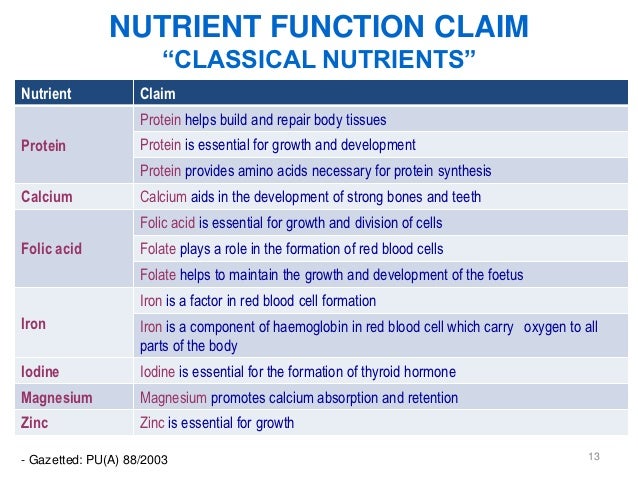 NUTRIENT FUNCTION CLAIM
“CLASSICAL NUTRIENTS”

| Nutrient | Claim |
|---|---|
| Protein | Protein helps build and repair body tissues |
| | Protein is essential for growth and development |
| | Protein provides amino acids necessary for protein synthesis |
| Calcium | Calcium aids in the development of strong bones and teeth |
| Folic acid | Folic acid is essential for growth and division of cells |
| | Folate plays a role in the formation of red blood cells |
| | Folate helps to maintain the growth and development of the foetus |
| Iron | Iron is a factor in red blood cell formation |
| | Iron is a component of haemoglobin in red blood cell which carry oxygen to all parts of the body |
| Iodine | Iodine is essential for the formation of thyroid hormone |
| Magnesium | Magnesium promotes calcium absorption and retention |
| Zinc | Zinc is essential for growth |

- Gazetted: PU(A) 88/2003

13